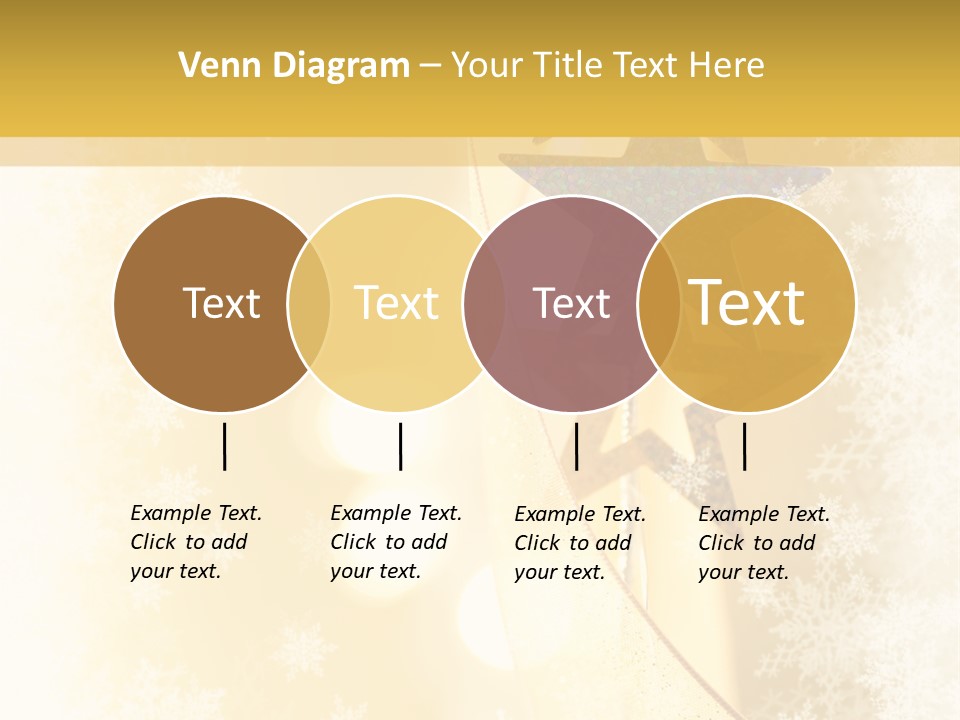 Venn Diagram – Your Title Text Here

Text

Text

Text

Text

Example Text. Click to add your text.

Example Text. Click to add your text.

Example Text. Click to add your text.

Example Text. Click to add your text.